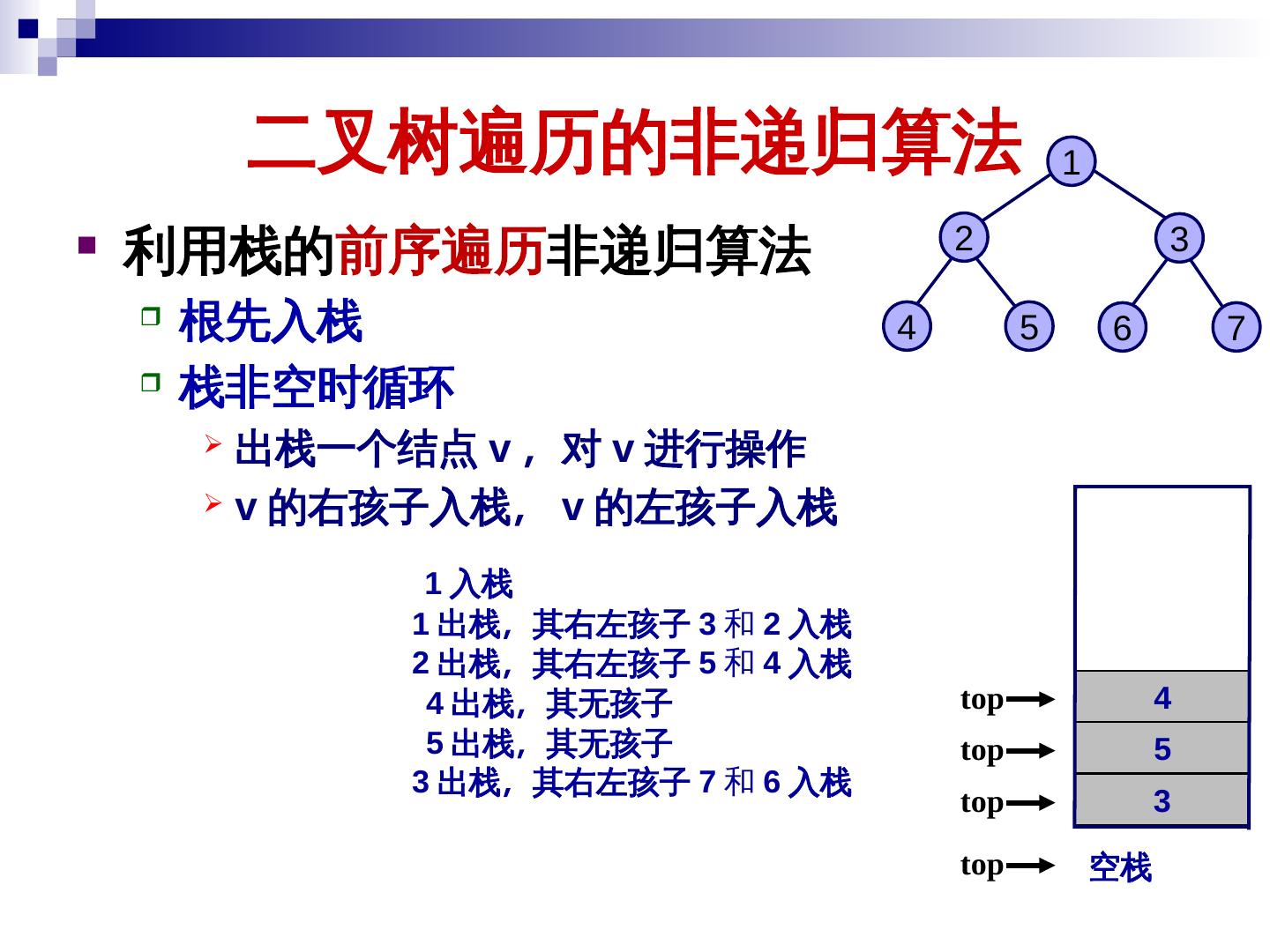 二叉树遍历的非递归算法

1

2 3

4 5 6 7

利用栈的前序遍历非递归算法

根先入栈

栈非空时循环

出栈一个结点 v， 对 v 进行操作

v 的右孩子入栈， v 的左孩子入栈

1 入栈
1 出栈，其右左孩子 3 和 2 入栈
2 出栈，其右左孩子 5 和 4 入栈
4 出栈，其无孩子
5 出栈，其无孩子
3 出栈，其右左孩子 7 和 6 入栈

top 4
top 5
top 3
top 空栈